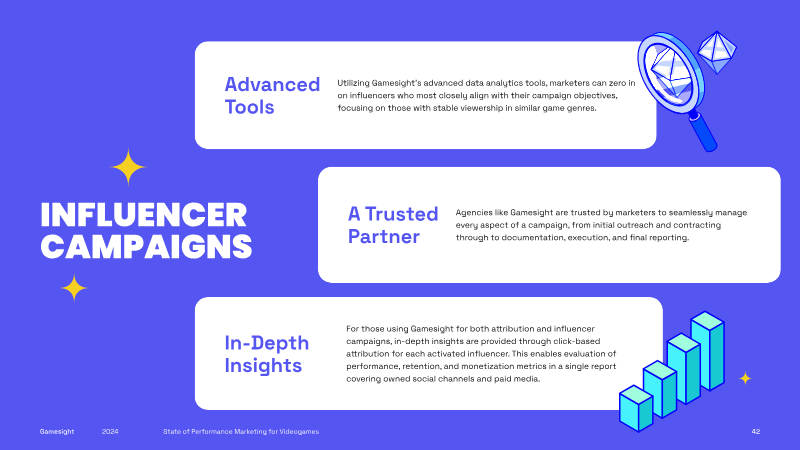 Advanced Tools

Utilizing Gamesight's advanced data analytics tools, marketers can zero in on influencers who most closely align with their campaign objectives, focusing on those with stable viewership in similar game genres.

INFLUENCER CAMPAIGNS

A Trusted Partner

Agencies like Gamesight are trusted by marketers to seamlessly manage every aspect of a campaign, from initial outreach and contracting through to documentation, execution, and final reporting.

In-Depth Insights

For those using Gamesight for both attribution and influencer campaigns, in-depth insights are provided through click-based attribution for each activated influencer. This enables evaluation of performance, retention, and monetization metrics in a single report covering owned social channels and paid media.

Gamesight 2024 State of Performance Marketing for Videogames 42